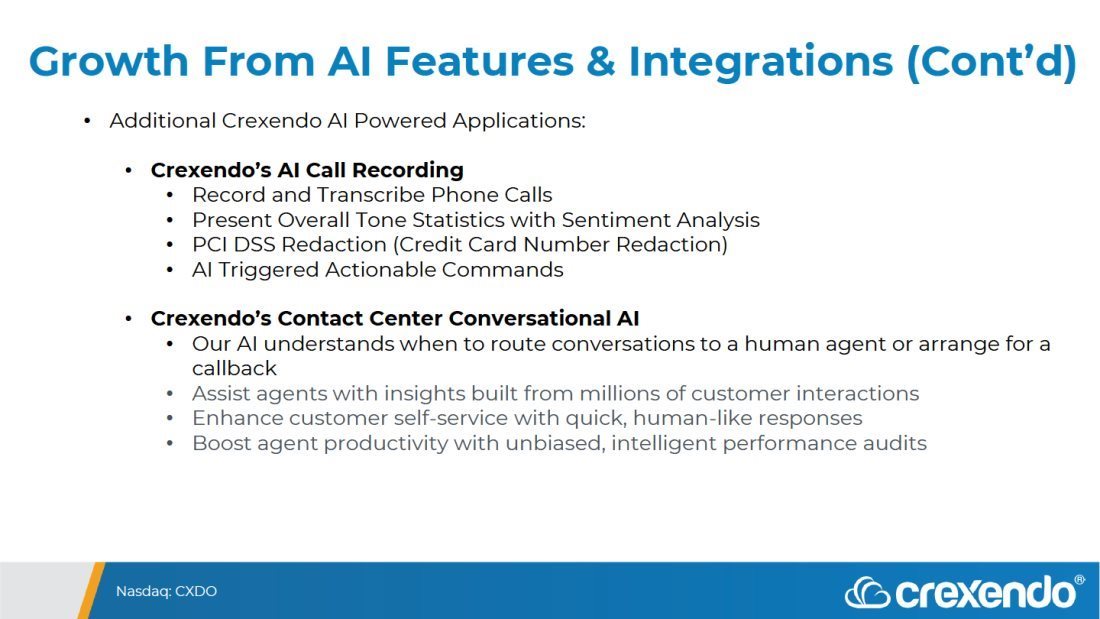 Growth From AI Features & Integrations (Cont'd)

• Additional Crexendo AI Powered Applications:

• **Crexendo's AI Call Recording**
  • Record and Transcribe Phone Calls
  • Present Overall Tone Statistics with Sentiment Analysis
  • PCI DSS Redaction (Credit Card Number Redaction)
  • AI Triggered Actionable Commands

• **Crexendo's Contact Center Conversational AI**
  • Our AI understands when to route conversations to a human agent or arrange for a callback
  • Assist agents with insights built from millions of customer interactions
  • Enhance customer self-service with quick, human-like responses
  • Boost agent productivity with unbiased, intelligent performance audits

Nasdaq: CXDO

crexendo®